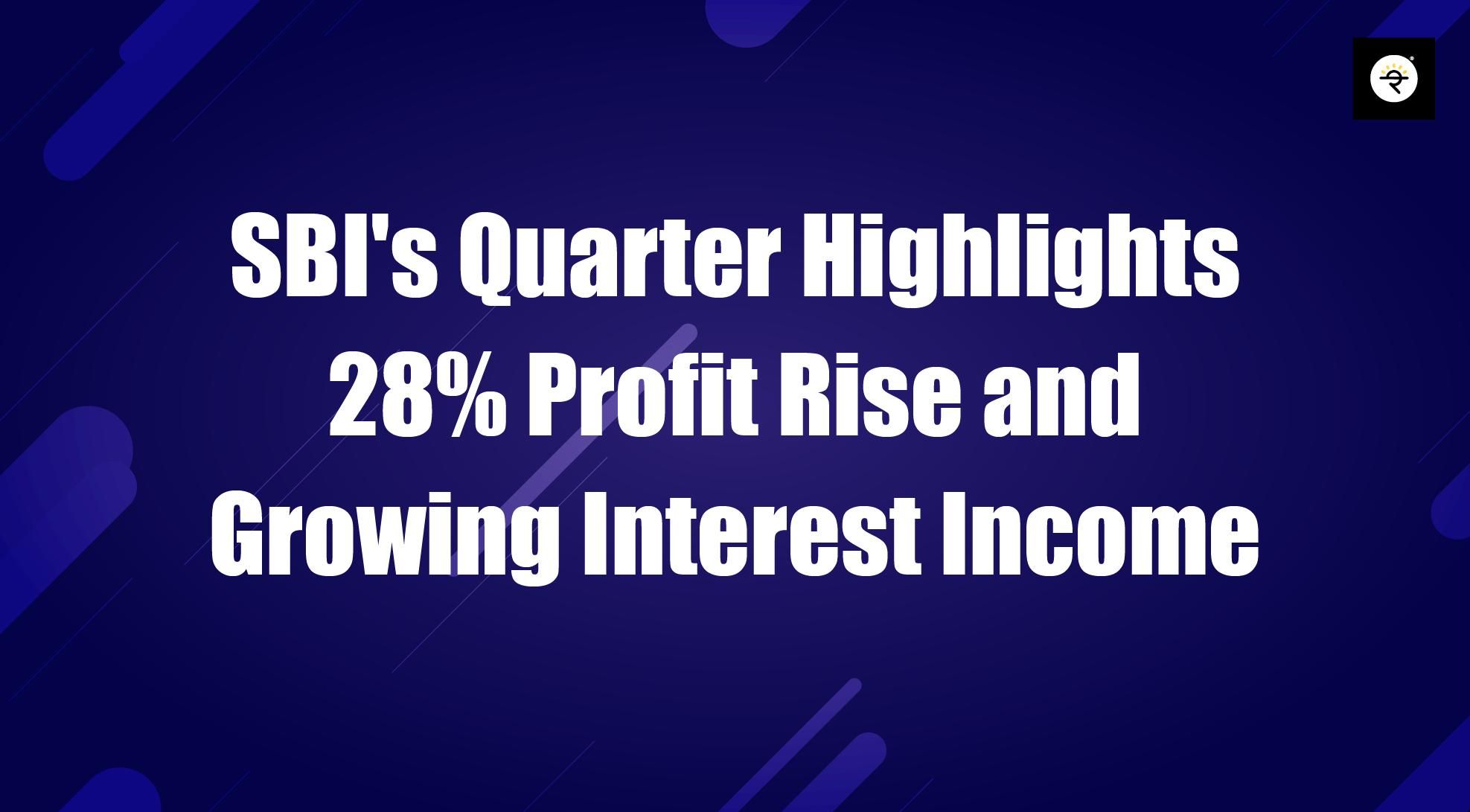 SBI's Quarter Highlights 28% Profit Rise and Growing Interest Income